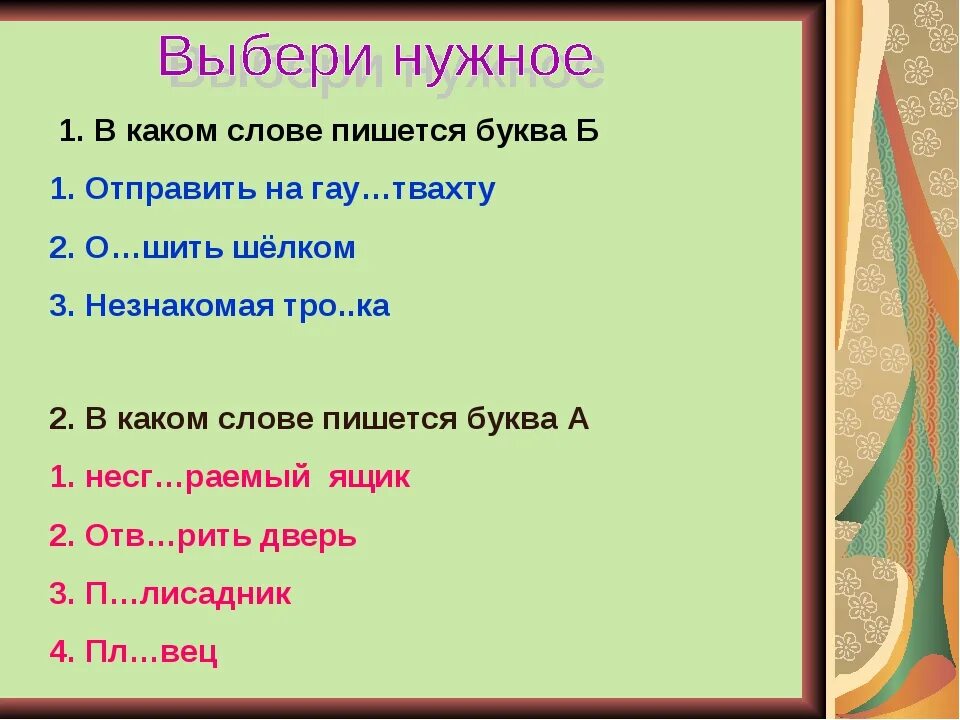 Выбери нужное

1. В каком слове пишется буква Б

1. Отправить на гау…твахту

2. О…шить шёлком

3. Незнакомая тро..ка

2. В каком слове пишется буква А

1. несг…раемый ящик

2. Отв…рить дверь

3. П…лисадник

4. Пл…вец